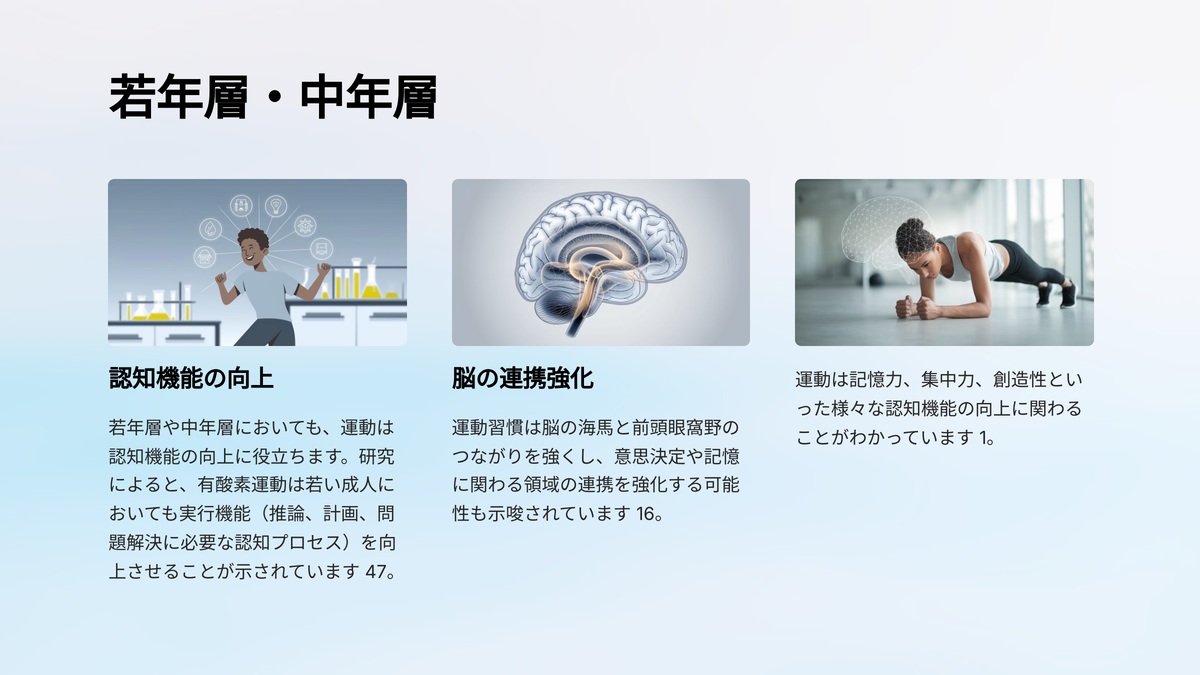 若年層・中年層

認知機能の向上

若年層や中年層においても、運動は認知機能の向上に役立ちます。研究によると、有酸素運動は若い成人においても実行機能（推論、計画、問題解決に必要な認知プロセス）を向上させることが示されています 47。

脳の連携強化

運動習慣は脳の海馬と前頭眼窩野のつながりを強くし、意思決定や記憶に関わる領域の連携を強化する可能性も示唆されています 16。

運動は記憶力、集中力、創造性といった様々な認知機能の向上に関わることがわかっています 1。